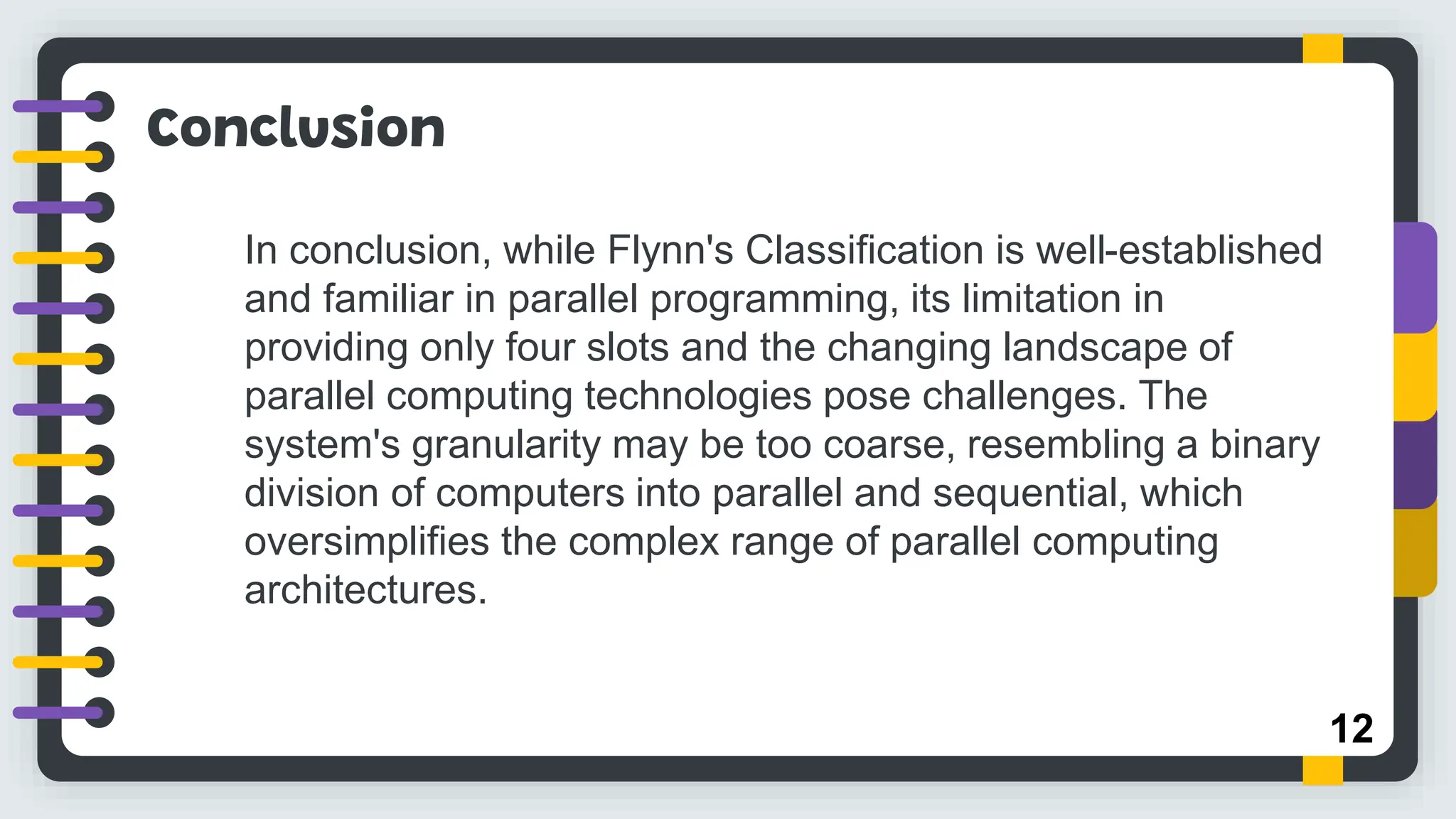 Conclusion

In conclusion, while Flynn's Classification is well-established and familiar in parallel programming, its limitation in providing only four slots and the changing landscape of parallel computing technologies pose challenges. The system's granularity may be too coarse, resembling a binary division of computers into parallel and sequential, which oversimplifies the complex range of parallel computing architectures.

12